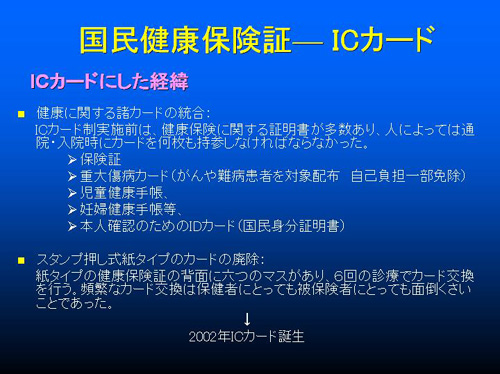 国民健康保険証— ICカード

ICカードにした経緯

■ 健康に関する諸カードの統合：
ICカード制実施前は、健康保険に関する証明書が多数あり、人によっては通院・入院時にカードを何枚も持参しなければならなかった。
➢ 保険証
➢ 重大傷病カード（がんや難病患者を対象配布　自己負担一部免除）
➢ 児童健康手帳、
➢ 妊婦健康手帳等、
➢ 本人確認のためのIDカード（国民身分証明書）

■ スタンプ押し式紙タイプのカードの廃除：
紙タイプの健康保険証の背面に六つのマスがあり、6回の診療でカード交換を行う。頻繁なカード交換は保健者にとっても被保険者にとっても面倒くさいことであった。

↓
2002年ICカード誕生